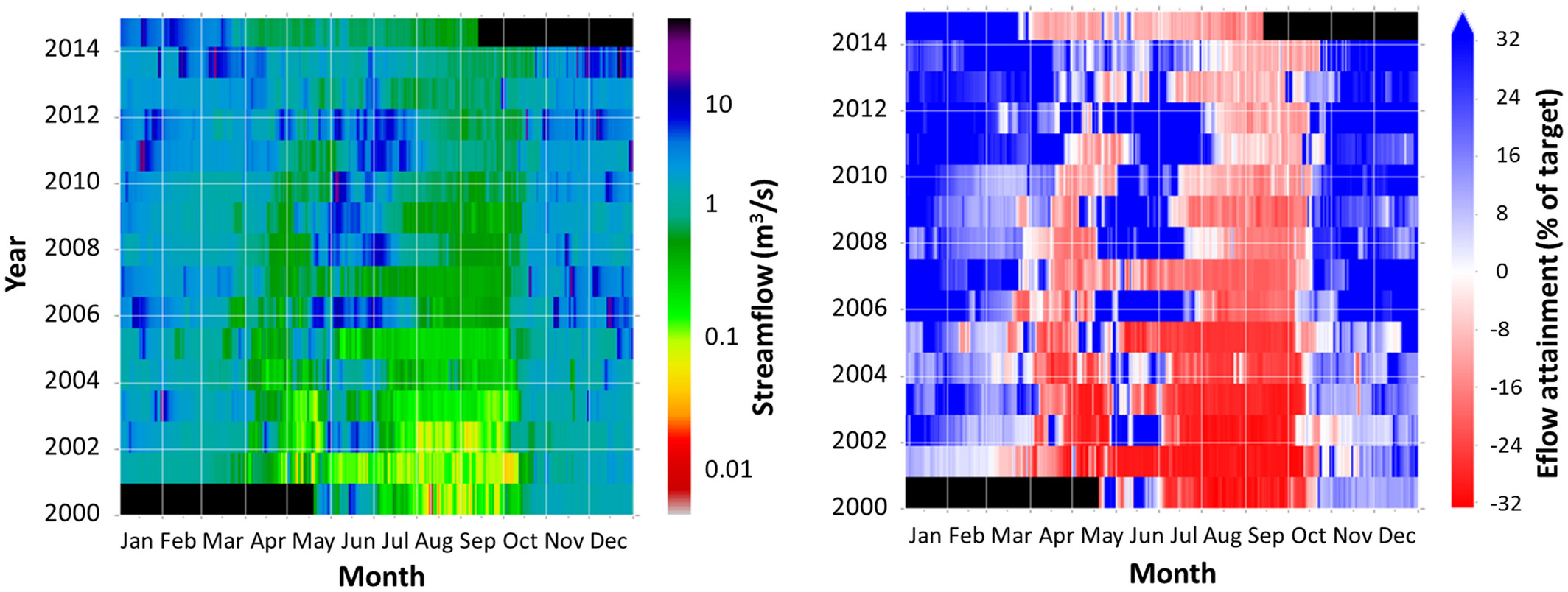 Year

2014
2012
2010
2008
2006
2004
2002
2000

Jan Feb Mar Apr May Jun Jul Aug Sep Oct Nov Dec

Month

10
1
0.1
0.01

Streamflow ($m^3/s$)

2014
2012
2010
2008
2006
2004
2002
2000

Jan Feb Mar Apr May Jun Jul Aug Sep Oct Nov Dec

Month

32
24
16
8
0
-8
-16
-24
-32

Eflow attainment (% of target)